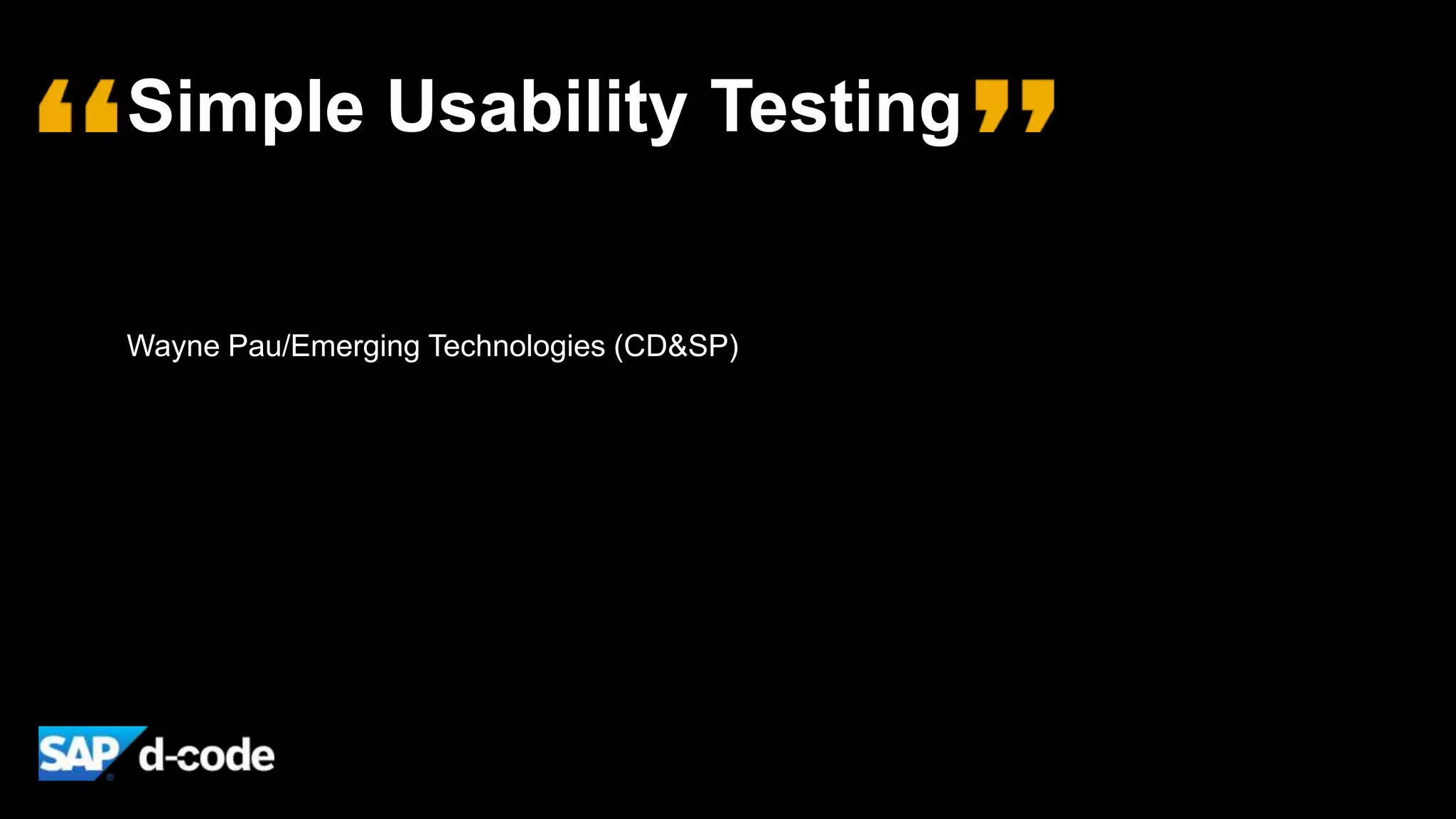 “Simple Usability Testing”

Wayne Pau/Emerging Technologies (CD&SP)

SAP d-code